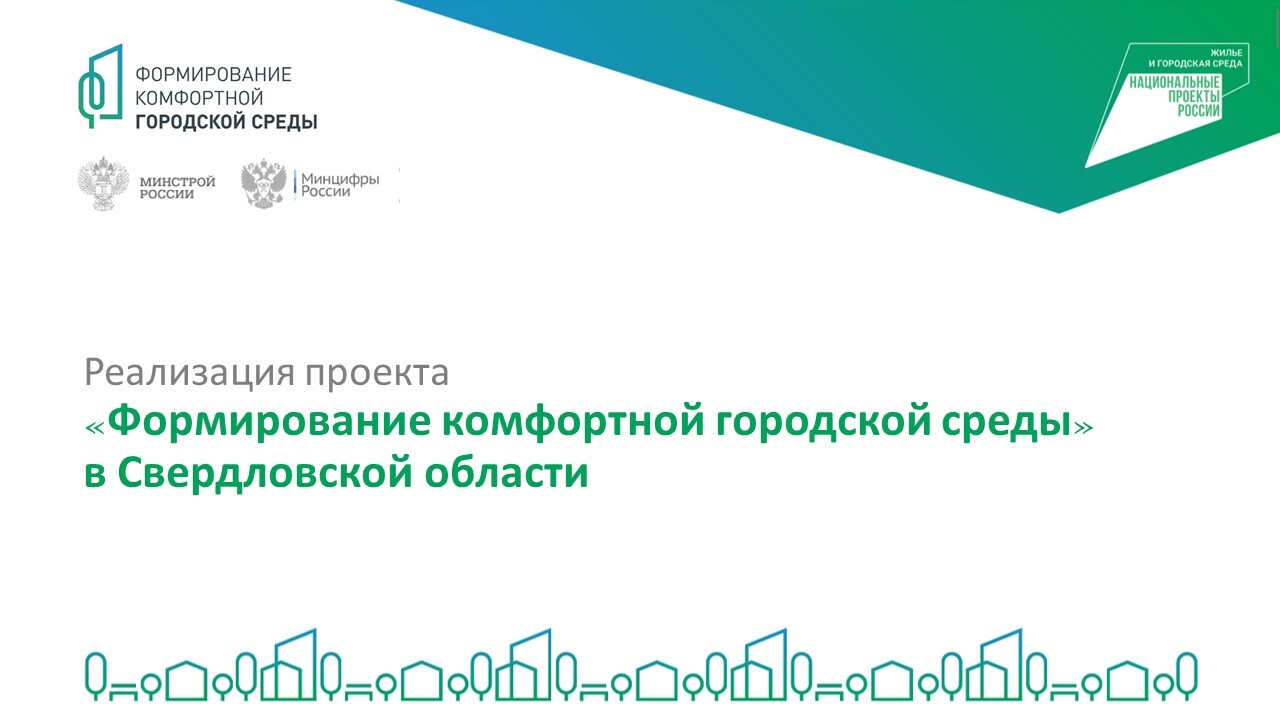 ФОРМИРОВАНИЕ
КОМФОРТНОЙ
ГОРОДСКОЙ СРЕДЫ

МИНСТРОЙ
РОССИИ

Минцифры
России

ЖИЛЬЕ
И ГОРОДСКАЯ СРЕДА
НАЦИОНАЛЬНЫЕ
ПРОЕКТЫ
РОССИИ

Реализация проекта
«Формирование комфортной городской среды»
в Свердловской области